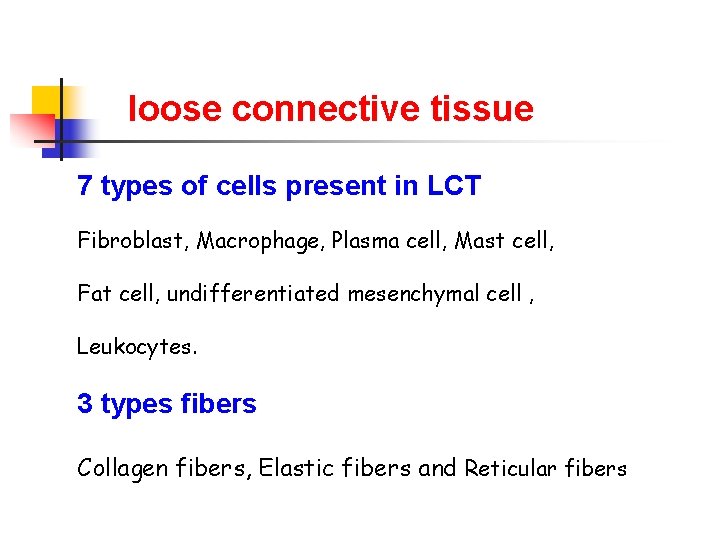 loose connective tissue

7 types of cells present in LCT

Fibroblast, Macrophage, Plasma cell, Mast cell,

Fat cell, undifferentiated mesenchymal cell ,

Leukocytes.

3 types fibers

Collagen fibers, Elastic fibers and Reticular fibers